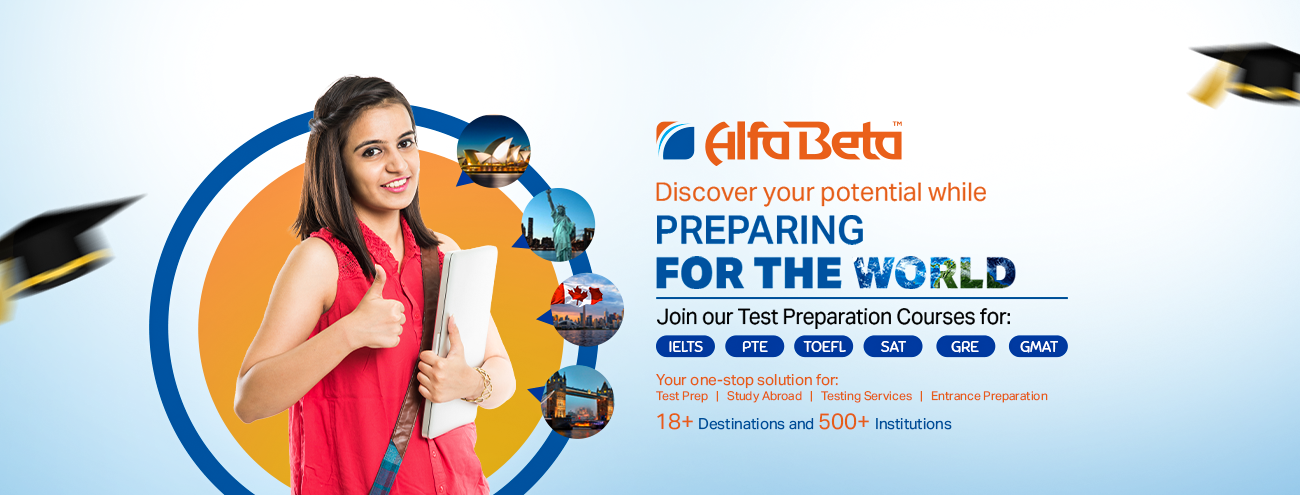 AlfaBeta™

Discover your potential while
PREPARING
FOR THE WORLD

Join our Test Preparation Courses for:

IELTS PTE TOEFL SAT GRE GMAT

Your one-stop solution for:
Test Prep | Study Abroad | Testing Services | Entrance Preparation

18+ Destinations and 500+ Institutions